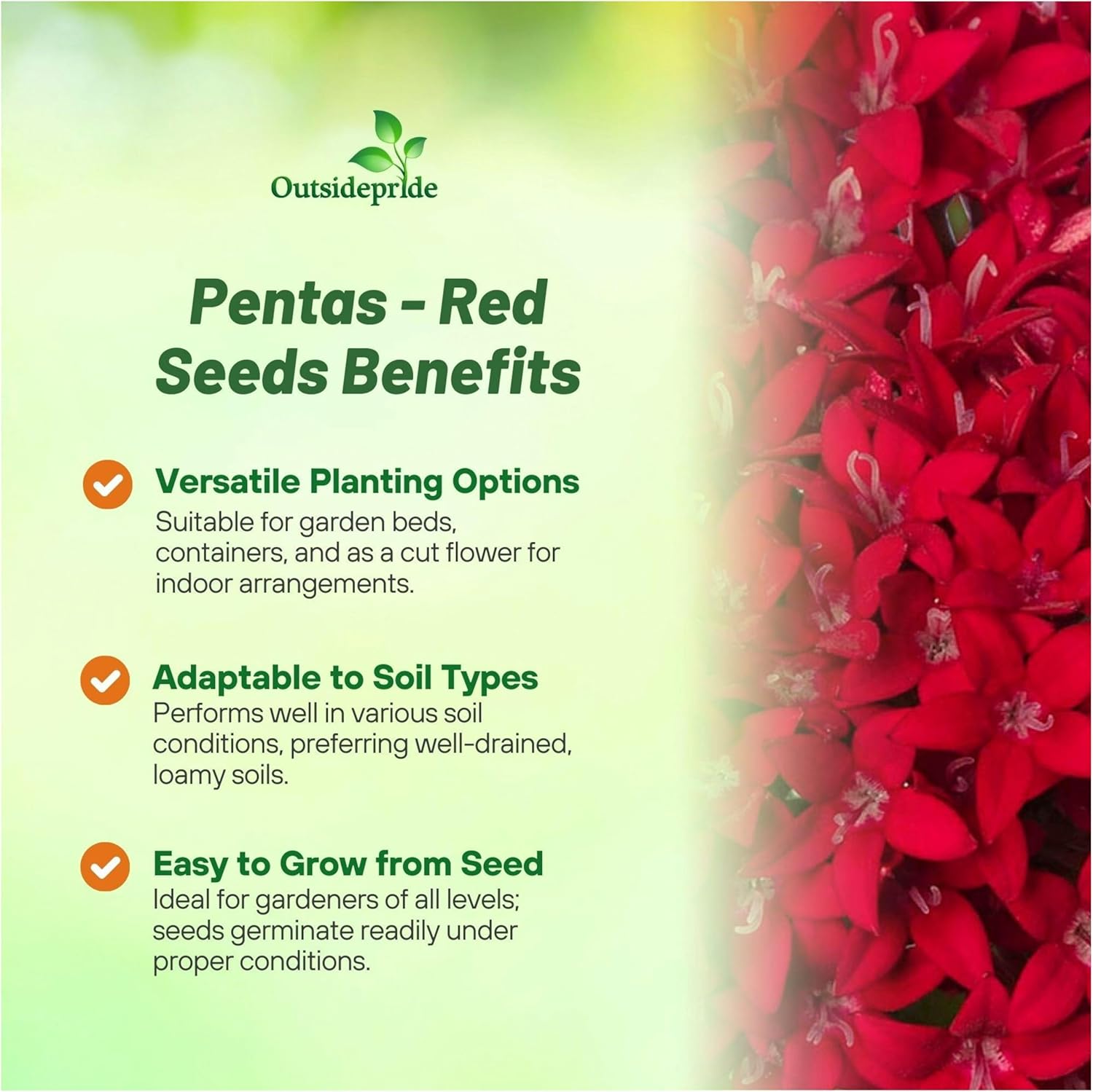 Outsidepride

Pentas - Red Seeds Benefits

Versatile Planting Options
Suitable for garden beds, containers, and as a cut flower for indoor arrangements.

Adaptable to Soil Types
Performs well in various soil conditions, preferring well-drained, loamy soils.

Easy to Grow from Seed
Ideal for gardeners of all levels; seeds germinate readily under proper conditions.